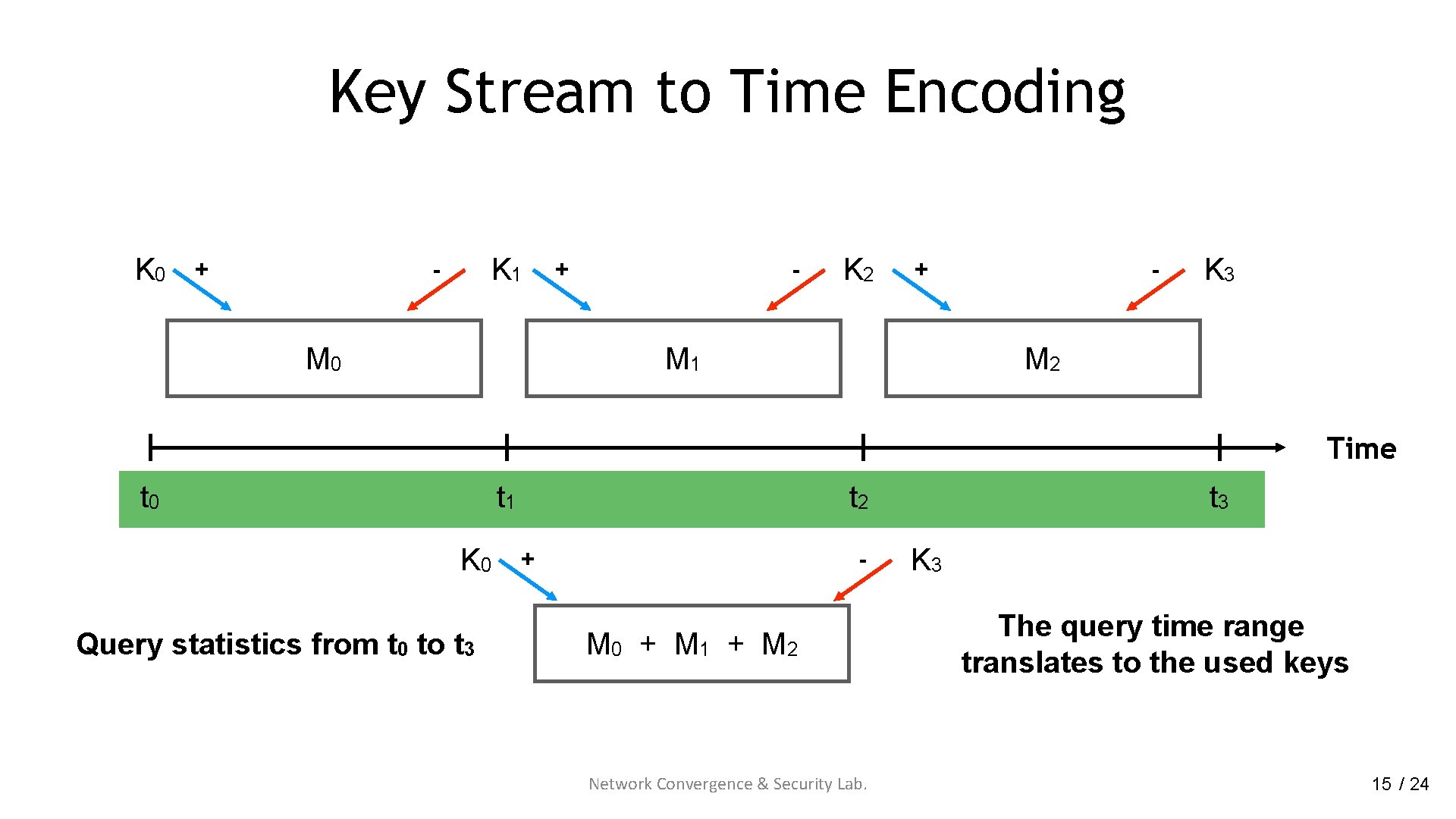 Key Stream to Time Encoding

$K_0$ + - $K_1$ + - $K_2$ + - $K_3$

$M_0$

$M_1$

$M_2$

Time

$t_0$ $t_1$ $t_2$ $t_3$

$K_0$ + - $K_3$

Query statistics from $t_0$ to $t_3$

$M_0 + M_1 + M_2$

The query time range translates to the used keys

Network Convergence & Security Lab.

15 / 24